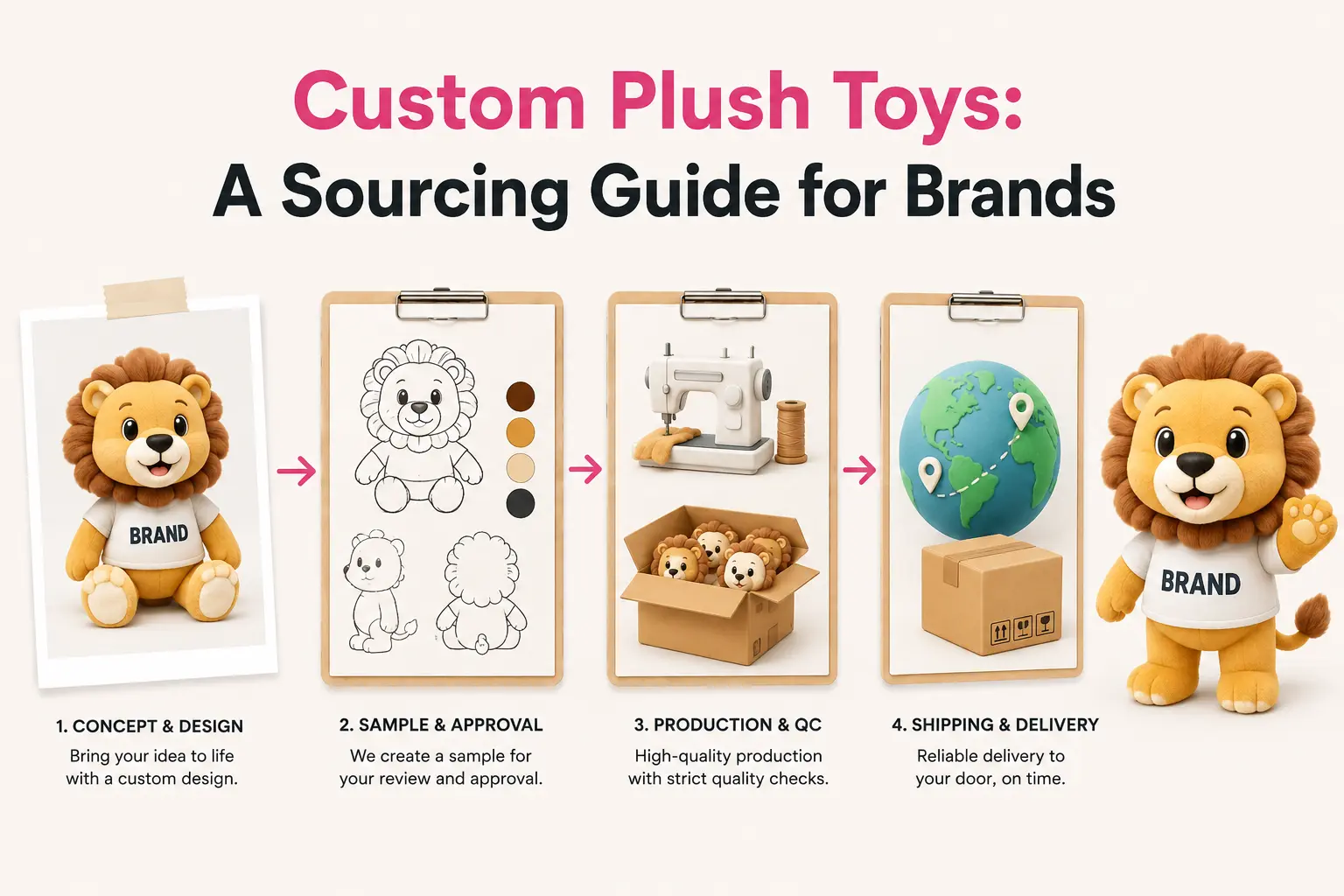 Custom Plush Toys:
A Sourcing Guide for Brands

BRAND

BRAND

1. CONCEPT & DESIGN
Bring your idea to life with a custom design.

2. SAMPLE & APPROVAL
We create a sample for your review and approval.

3. PRODUCTION & QC
High-quality production with strict quality checks.

4. SHIPPING & DELIVERY
Reliable delivery to your door, on time.